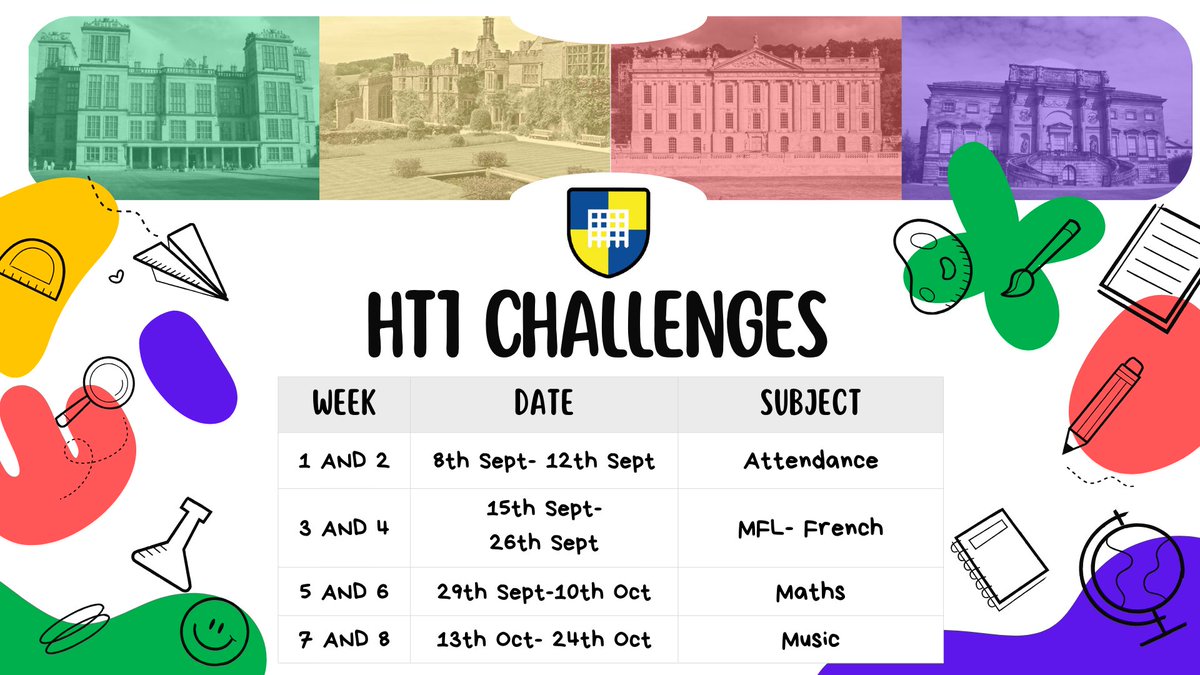 HT1 CHALLENGES

| WEEK | DATE | SUBJECT |
|---|---|---|
| 1 AND 2 | 8th Sept- 12th Sept | Attendance |
| 3 AND 4 | 15th Sept- 26th Sept | MFL- French |
| 5 AND 6 | 29th Sept-10th Oct | Maths |
| 7 AND 8 | 13th Oct- 24th Oct | Music |